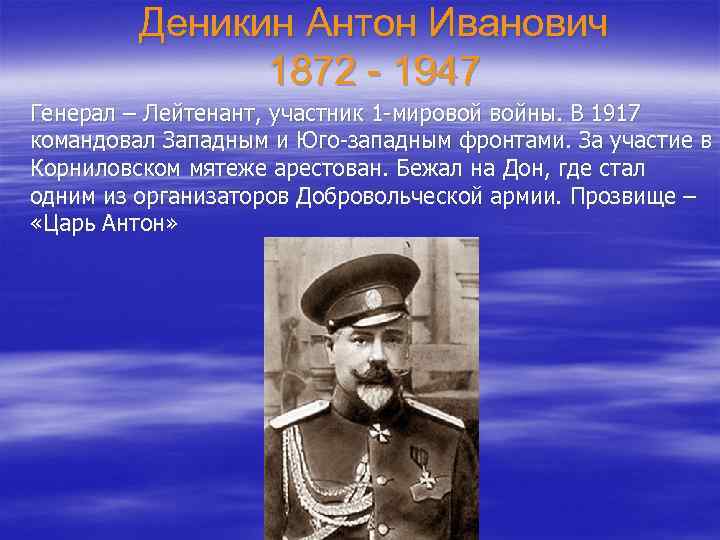 Деникин Антон Иванович
1872 - 1947

Генерал – Лейтенант, участник 1-мировой войны. В 1917 командовал Западным и Юго-западным фронтами. За участие в Корниловском мятеже арестован. Бежал на Дон, где стал одним из организаторов Добровольческой армии. Прозвище – «Царь Антон»